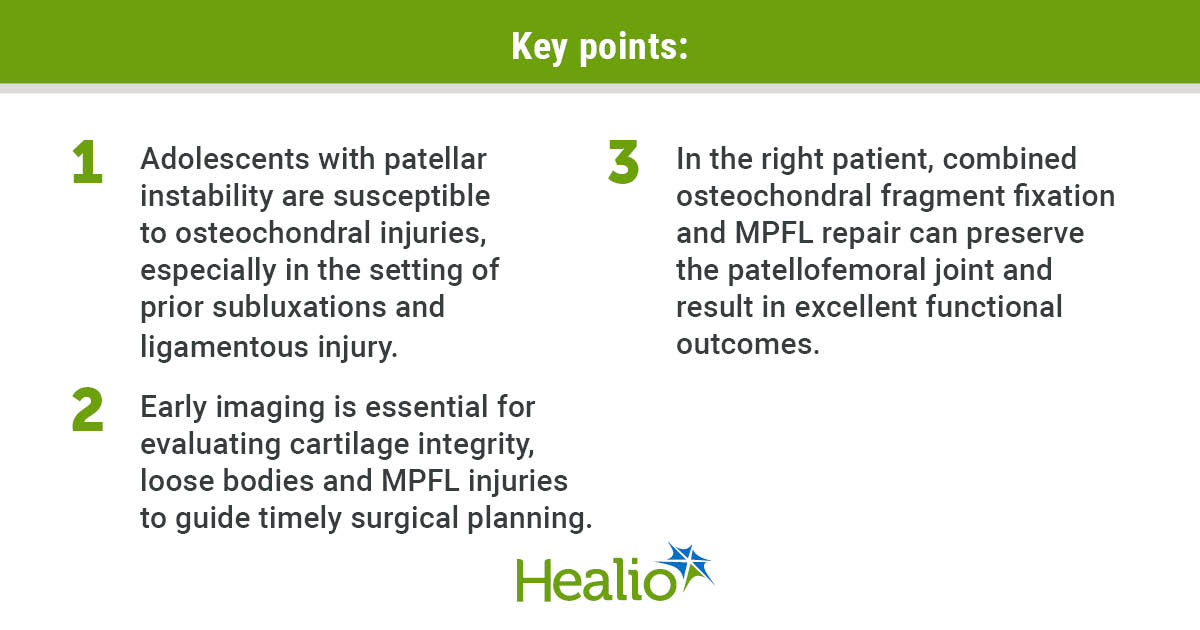 Key points:

1 Adolescents with patellar instability are susceptible to osteochondral injuries, especially in the setting of prior subluxations and ligamentous injury.

2 Early imaging is essential for evaluating cartilage integrity, loose bodies and MPFL injuries to guide timely surgical planning.

3 In the right patient, combined osteochondral fragment fixation and MPFL repair can preserve the patellofemoral joint and result in excellent functional outcomes.

Healio